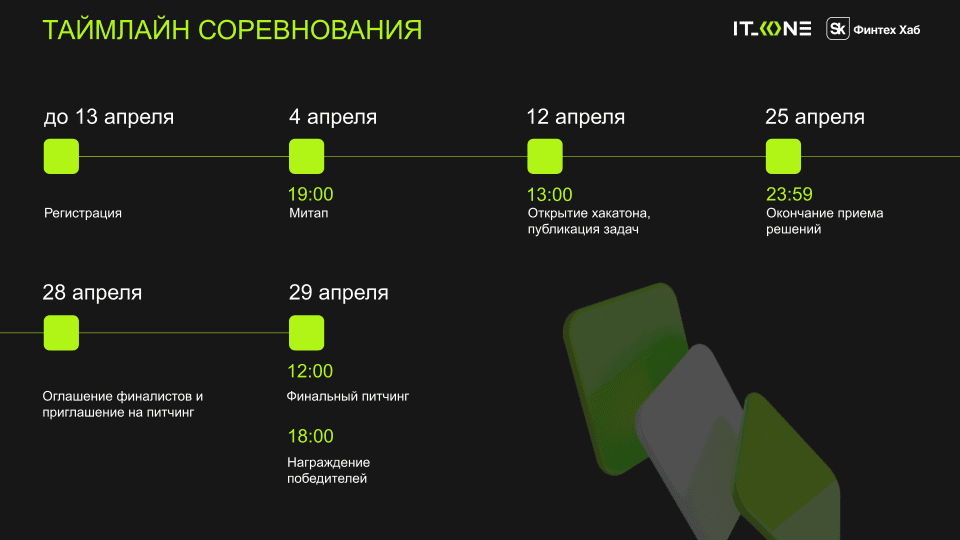 ТАЙМЛАЙН СОРЕВНОВАНИЯ

IT_ONE Sk Финтех Хаб

до 13 апреля

Регистрация

4 апреля

19:00
Митап

12 апреля

13:00
Открытие хакатона, публикация задач

25 апреля

23:59
Окончание приема решений

28 апреля

Оглашение финалистов и приглашение на питчинг

29 апреля

12:00
Финальный питчинг

18:00
Награждение победителей